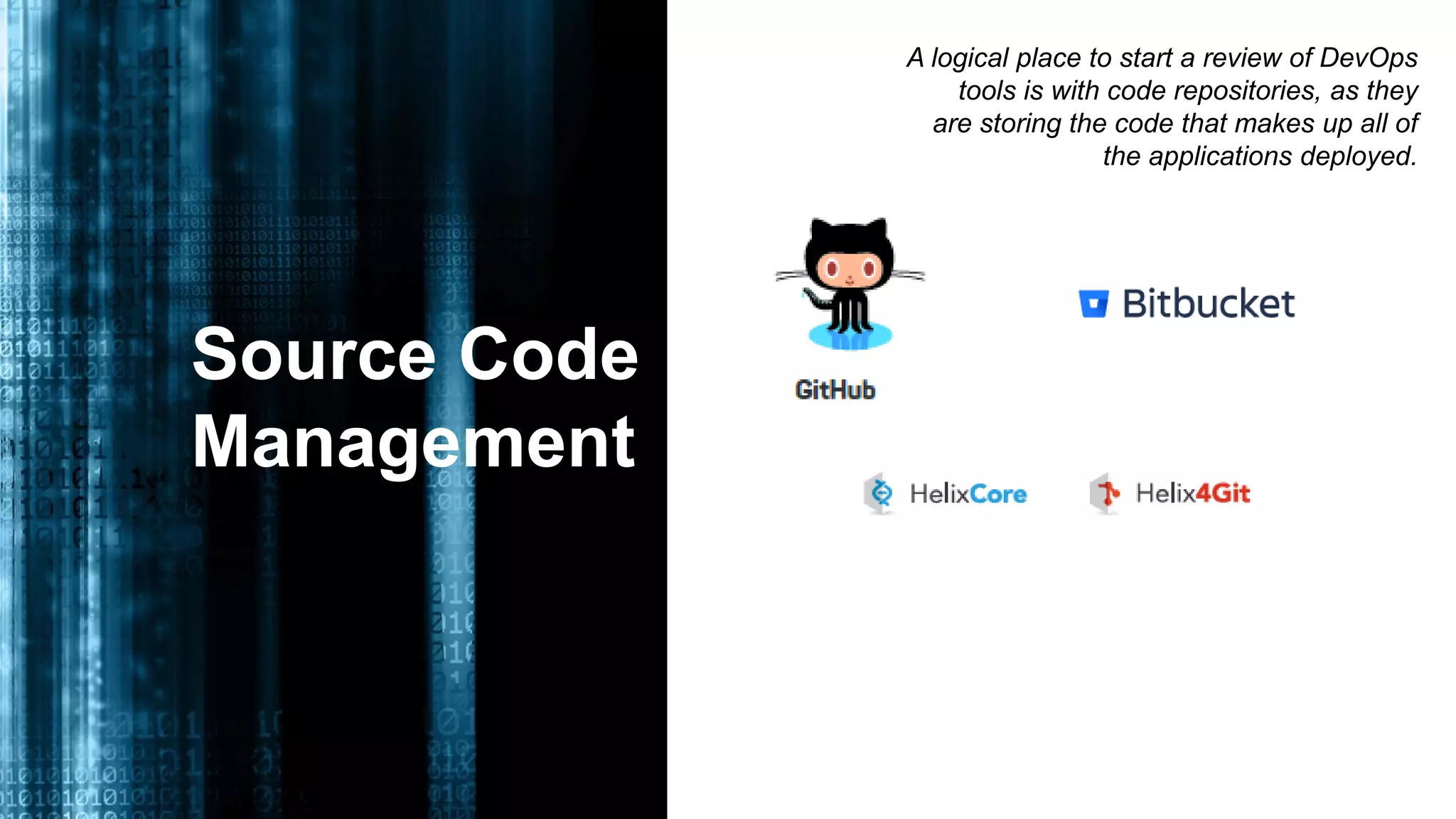 Source Code Management

A logical place to start a review of DevOps tools is with code repositories, as they are storing the code that makes up all of the applications deployed.

GitHub

Bitbucket

HelixCore

Helix4Git